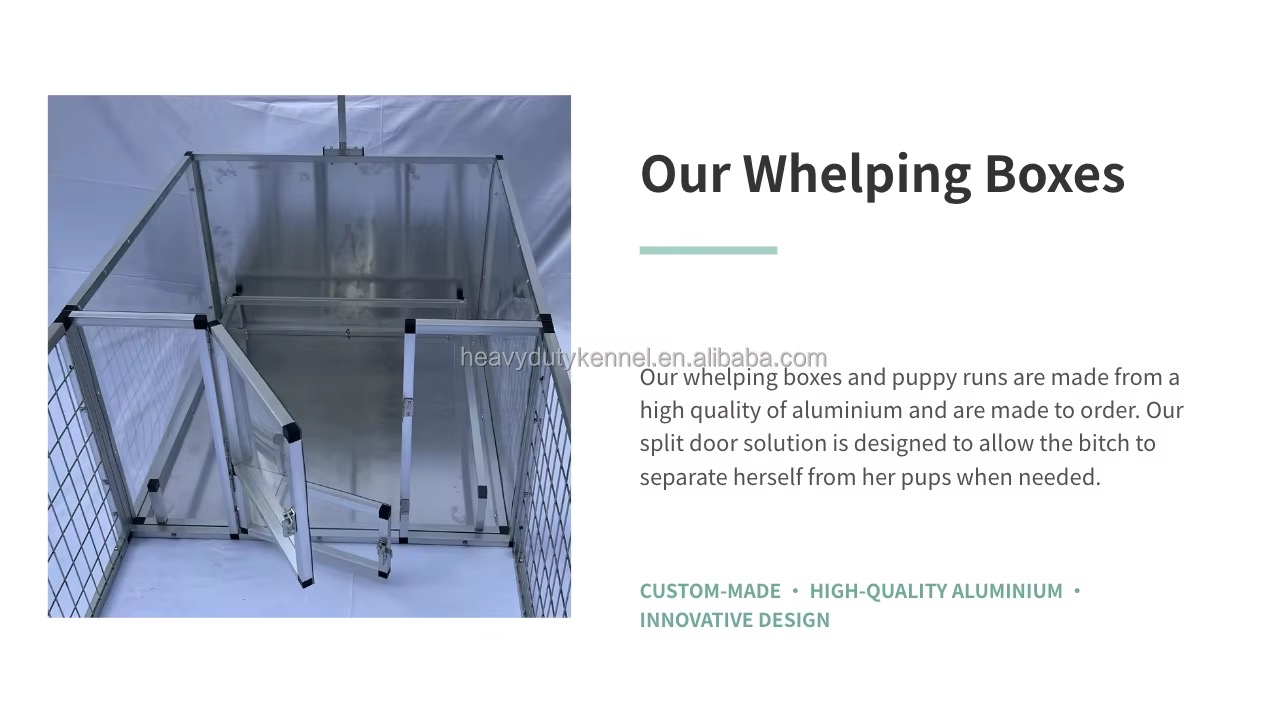 Our Whelping Boxes

Our whelping boxes and puppy runs are made from a high quality of aluminium and are made to order. Our split door solution is designed to allow the bitch to separate herself from her pups when needed.

CUSTOM-MADE • HIGH-QUALITY ALUMINIUM • INNOVATIVE DESIGN

heavydutykennel.en.alibaba.com